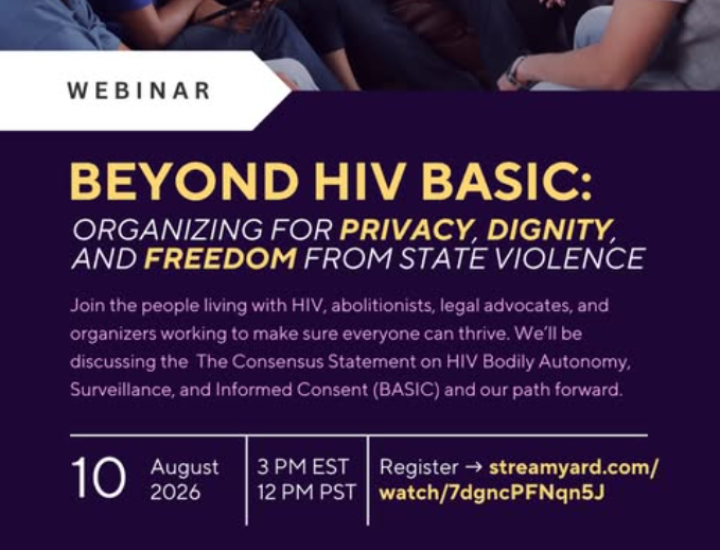 WEBINAR

BEYOND HIV BASIC:
ORGANIZING FOR PRIVACY, DIGNITY, AND FREEDOM FROM STATE VIOLENCE

Join the people living with HIV, abolitionists, legal advocates, and organizers working to make sure everyone can thrive. We'll be discussing the  The Consensus Statement on HIV Bodily Autonomy, Surveillance, and Informed Consent (BASIC) and our path forward.

10 August 2026

3 PM EST
12 PM PST

Register → streamyard.com/watch/7dgncPFNqn5J